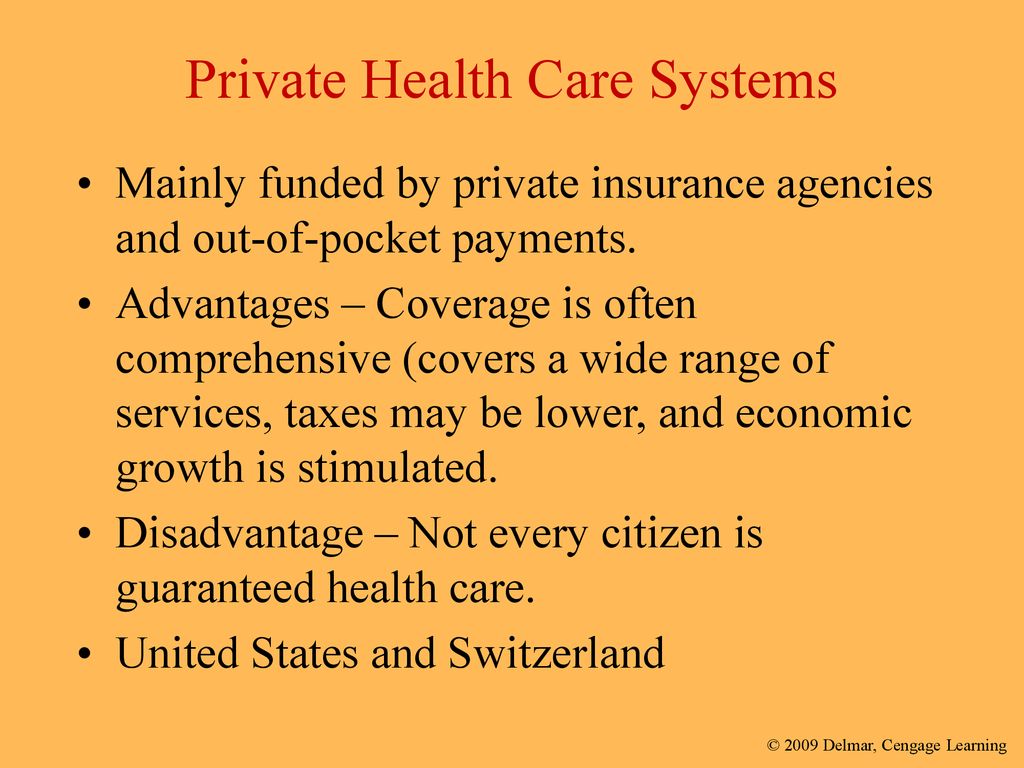 Private Health Care Systems

• Mainly funded by private insurance agencies and out-of-pocket payments.

• Advantages – Coverage is often comprehensive (covers a wide range of services, taxes may be lower, and economic growth is stimulated.

• Disadvantage – Not every citizen is guaranteed health care.

• United States and Switzerland

© 2009 Delmar, Cengage Learning